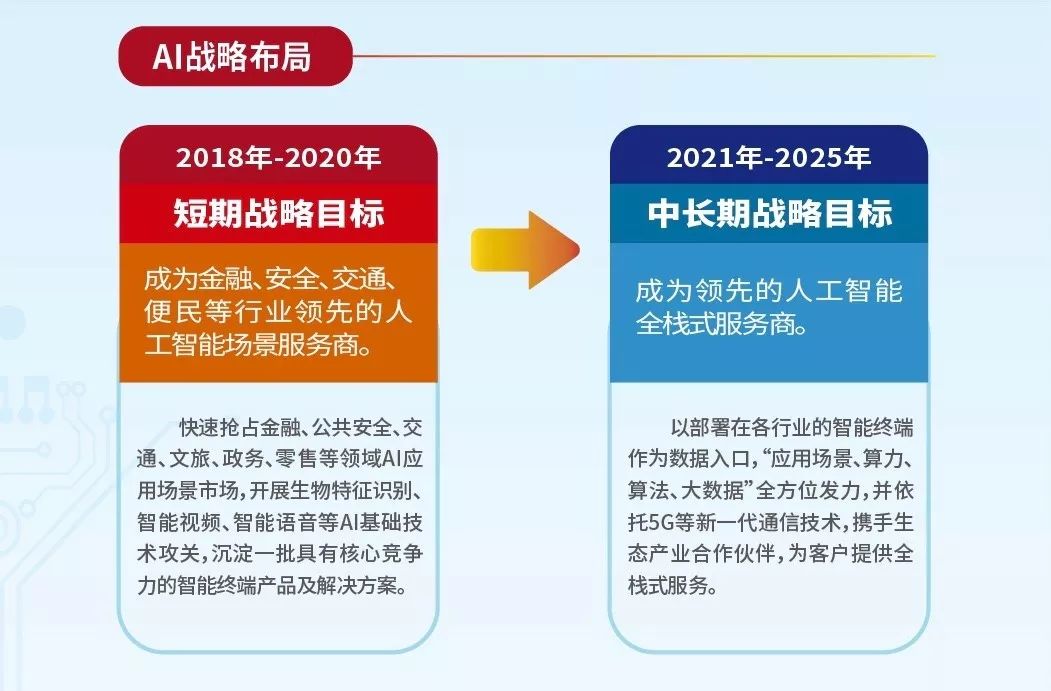 AI战略布局

2018年-2020年
短期战略目标

成为金融、安全、交通、便民等行业领先的人工智能场景服务商。

快速抢占金融、公共安全、交通、文旅、政务、零售等领域AI应用场景市场，开展生物特征识别、智能视频、智能语音等AI基础技术攻关，沉淀一批具有核心竞争力的智能终端产品及解决方案。

2021年-2025年
中长期战略目标

成为领先的人工智能全栈式服务商。

以部署在各行业的智能终端作为数据入口，“应用场景、算力、算法、大数据”全方位发力，并依托5G等新一代通信技术，携手生态产业合作伙伴，为客户提供全栈式服务。